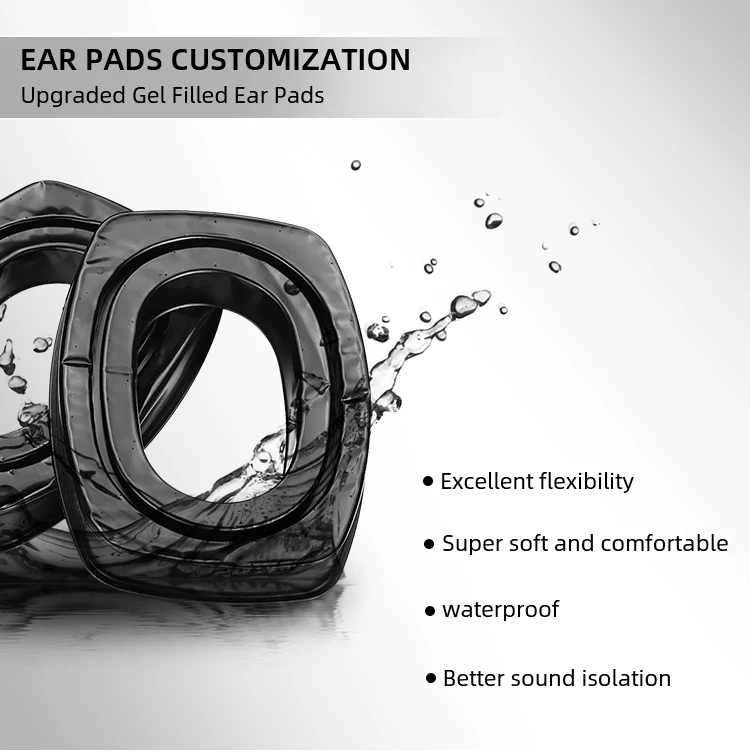 EAR PADS CUSTOMIZATION
Upgraded Gel Filled Ear Pads

• Excellent flexibility

• Super soft and comfortable

• waterproof

• Better sound isolation